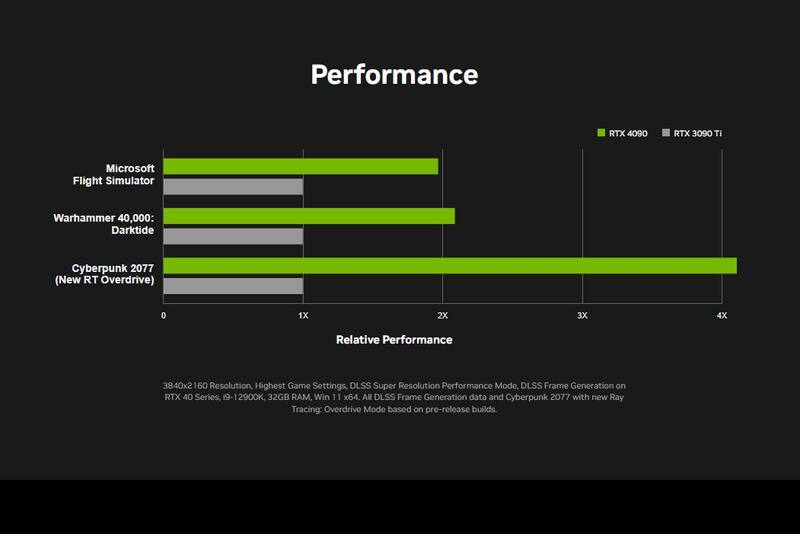 Performance

RTX 4090 RTX 3090 Ti

Microsoft Flight Simulator

Warhammer 40,000: Darktide

Cyberpunk 2077 (New RT Overdrive)

0 1X 2X 3X 4X

Relative Performance

3840x2160 Resolution, Highest Game Settings, DLSS Super Resolution Performance Mode, DLSS Frame Generation on RTX 40 Series, i9-12900K, 32GB RAM, Win 11 x64. All DLSS Frame Generation data and Cyberpunk 2077 with new Ray Tracing: Overdrive Mode based on pre-release builds.